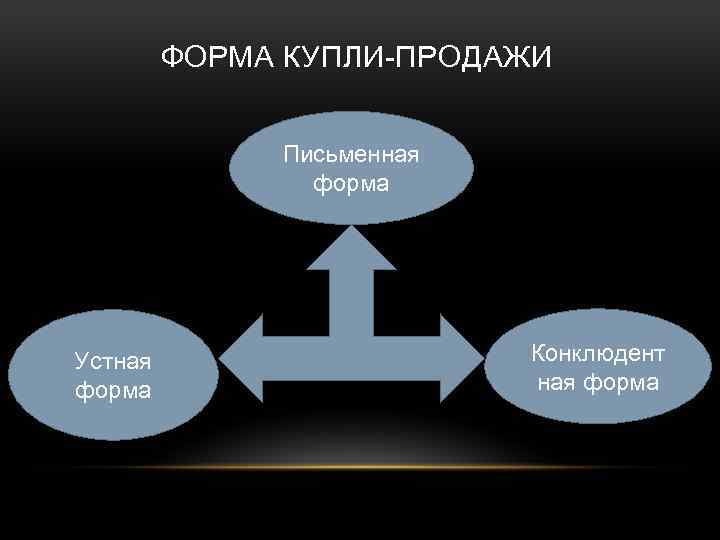 ФОРМА КУПЛИ-ПРОДАЖИ

Письменная форма

Устная форма

Конклюдент ная форма